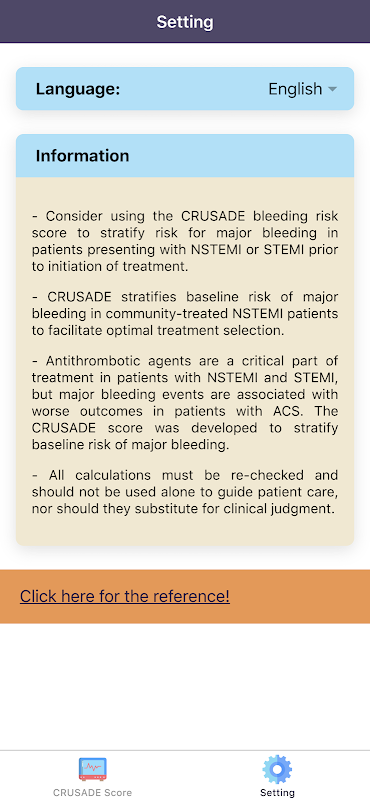 Setting

Language: English

Information

- Consider using the CRUSADE bleeding risk score to stratify risk for major bleeding in patients presenting with NSTEMI or STEMI prior to initiation of treatment.

- CRUSADE stratifies baseline risk of major bleeding in community-treated NSTEMI patients to facilitate optimal treatment selection.

- Antithrombotic agents are a critical part of treatment in patients with NSTEMI and STEMI, but major bleeding events are associated with worse outcomes in patients with ACS. The CRUSADE score was developed to stratify baseline risk of major bleeding.

- All calculations must be re-checked and should not be used alone to guide patient care, nor should they substitute for clinical judgment.

Click here for the reference!

CRUSADE Score

Setting